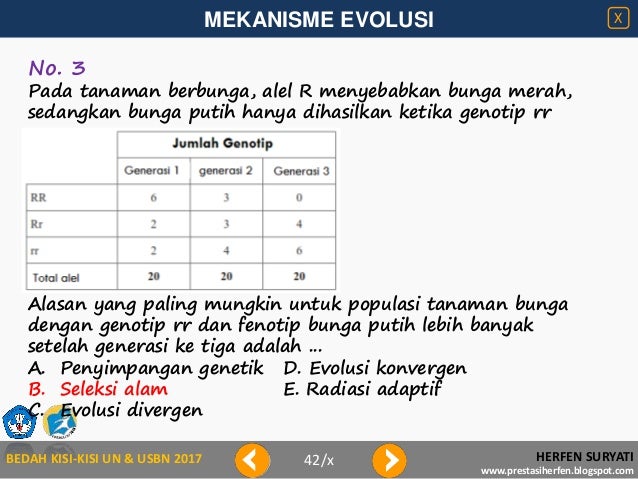 MEKANISME EVOLUSI

X

No. 3

Pada tanaman berbunga, alel R menyebabkan bunga merah, sedangkan bunga putih hanya dihasilkan ketika genotip rr

| | Jumlah Genotip | | |
|---|---|---|---|
| | Generasi 1 | generasi 2 | Generasi 3 |
| RR | 6 | 3 | 0 |
| Rr | 2 | 3 | 4 |
| rr | 2 | 4 | 6 |
| Total alel | 20 | 20 | 20 |

Alasan yang paling mungkin untuk populasi tanaman bunga dengan genotip rr dan fenotip bunga putih lebih banyak setelah generasi ke tiga adalah ...

A. Penyimpangan genetik
B. Seleksi alam
C. Evolusi divergen
D. Evolusi konvergen
E. Radiasi adaptif

BEDAH KISI-KISI UN & USBN 2017

42/x

HERFEN SURYATI
www.prestasiherfen.blogspot.com